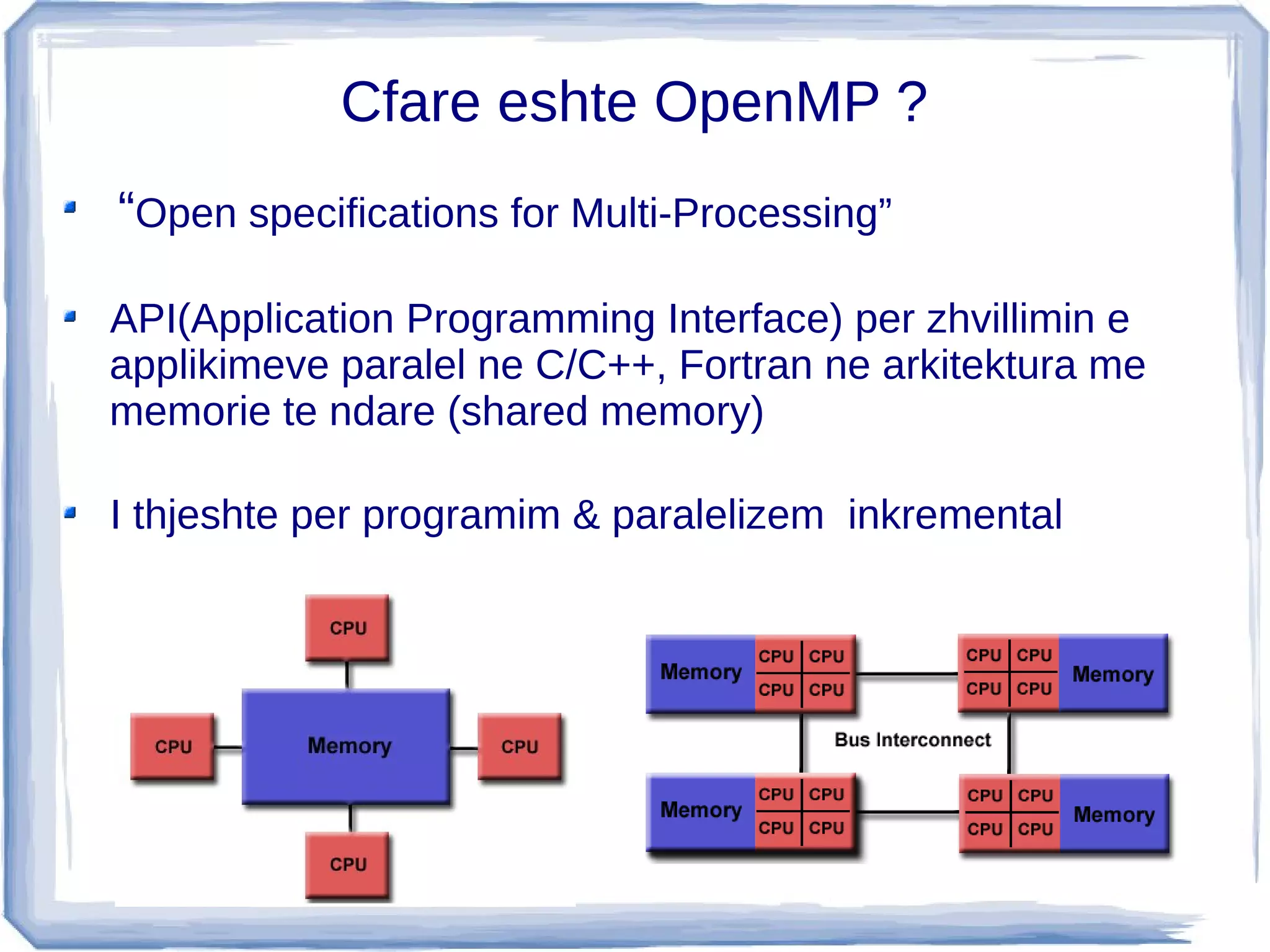 Cfare eshte OpenMP ?

“Open specifications for Multi-Processing”

API(Application Programming Interface) per zhvillimin e applikimeve paralel ne C/C++, Fortran ne arkitektura me memorie te ndare (shared memory)

I thjeshte per programim & paralelizem inkremental

CPU
CPU
Memory
CPU
CPU

Memory
CPU CPU
CPU CPU
CPU CPU
CPU CPU
Memory
Bus Interconnect
Memory
CPU CPU
CPU CPU
CPU CPU
CPU CPU
Memory